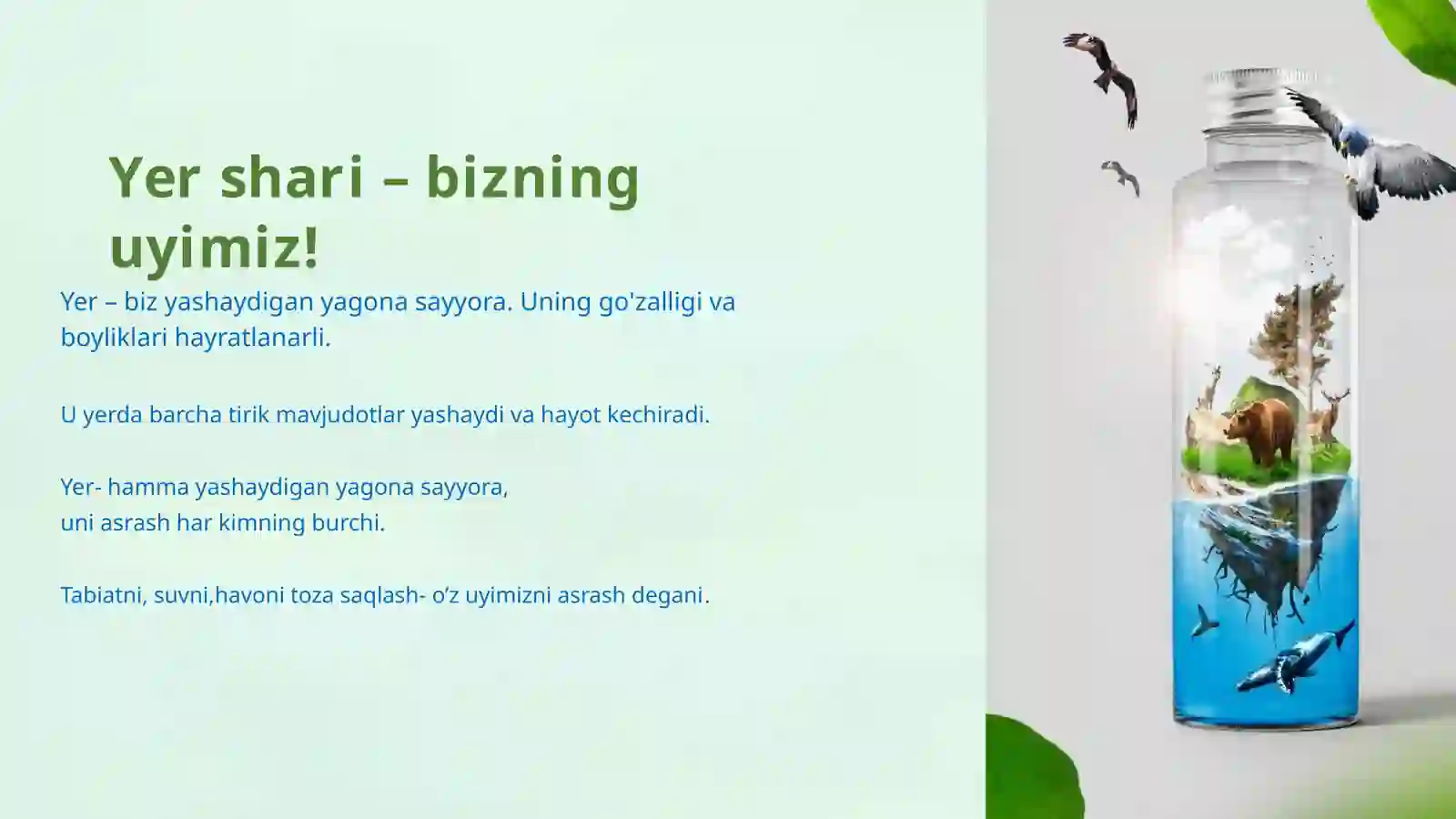 Yer shari – bizning uyimiz!

Yer – biz yashaydigan yagona sayyora. Uning go'zalligi va boyliklari hayratlanarli.

U yerda barcha tirik mavjudotlar yashaydi va hayot kechiradi.

Yer- hamma yashaydigan yagona sayyora,
uni asrash har kimning burchi.

Tabiatni, suvni,havoni toza saqlash- o’z uyimizni asrash degani.